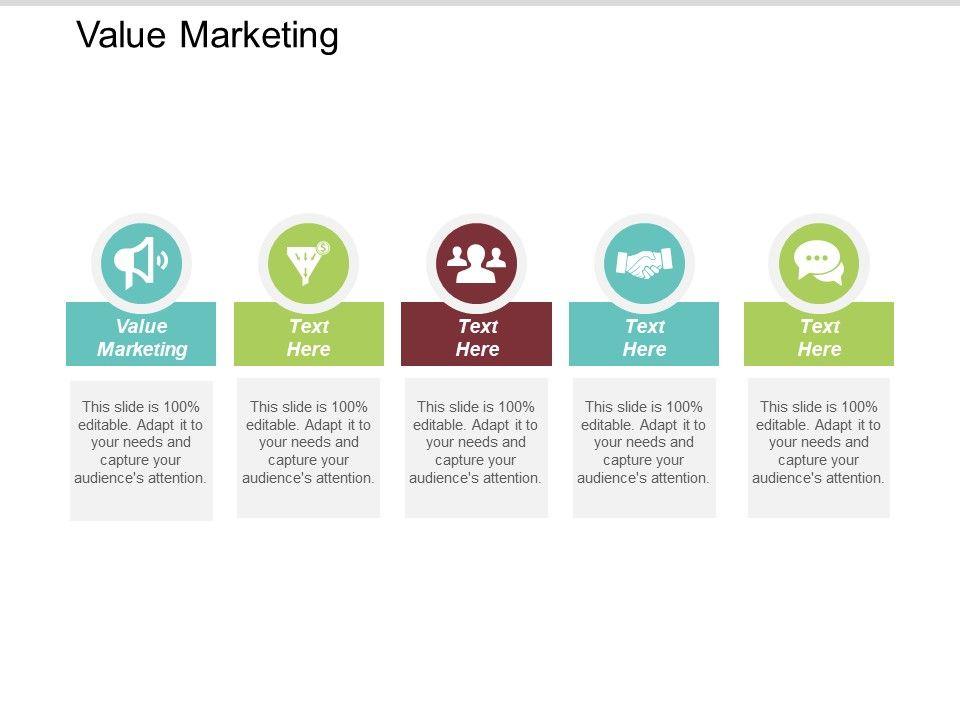 Value Marketing

Value Marketing

This slide is 100% editable. Adapt it to your needs and capture your audience's attention.

Text Here

This slide is 100% editable. Adapt it to your needs and capture your audience's attention.

Text Here

This slide is 100% editable. Adapt it to your needs and capture your audience's attention.

Text Here

This slide is 100% editable. Adapt it to your needs and capture your audience's attention.

Text Here

This slide is 100% editable. Adapt it to your needs and capture your audience's attention.